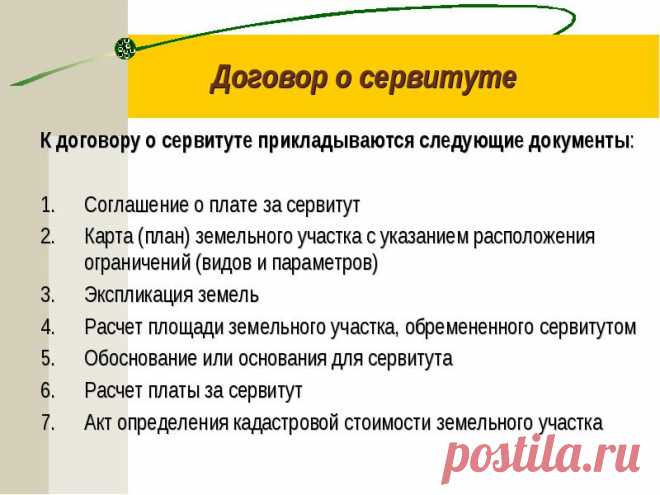 Договор о сервитуте

К договору о сервитуте прикладываются следующие документы:

1. Соглашение о плате за сервитут
2. Карта (план) земельного участка с указанием расположения ограничений (видов и параметров)
3. Экспликация земель
4. Расчет площади земельного участка, обремененного сервитутом
5. Обоснование или основания для сервитута
6. Расчет платы за сервитут
7. Акт определения кадастровой стоимости земельного участка

postila.ru